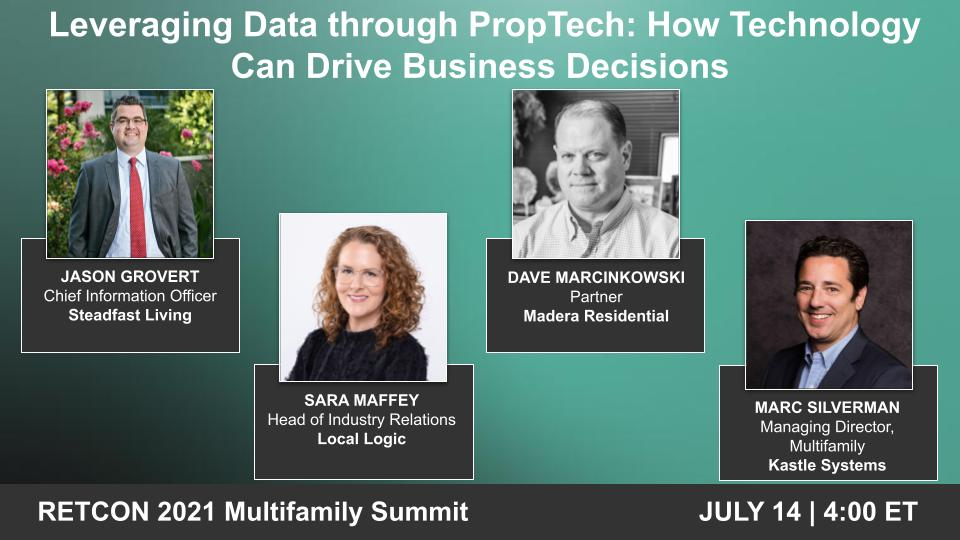 Leveraging Data through PropTech: How Technology Can Drive Business Decisions

JASON GROVERT
Chief Information Officer
Steadfast Living

SARA MAFFEY
Head of Industry Relations
Local Logic

DAVE MARCINKOWSKI
Partner
Madera Residential

MARC SILVERMAN
Managing Director, Multifamily
Kastle Systems

RETCON 2021 Multifamily Summit

JULY 14 | 4:00 ET